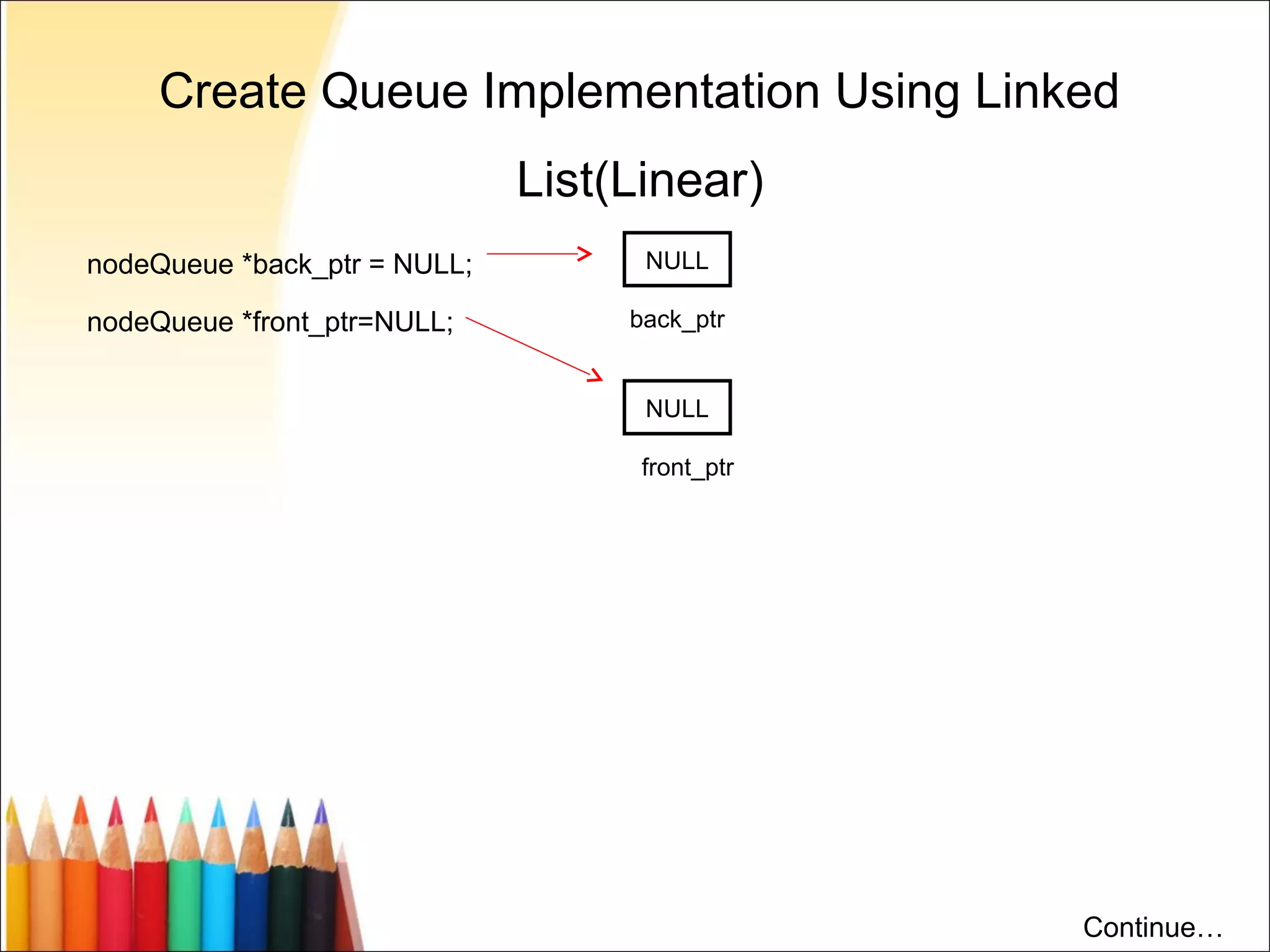 Create Queue Implementation Using Linked List(Linear)

nodeQueue *back_ptr = NULL;

nodeQueue *front_ptr=NULL;

NULL

back_ptr

NULL

front_ptr

Continue…